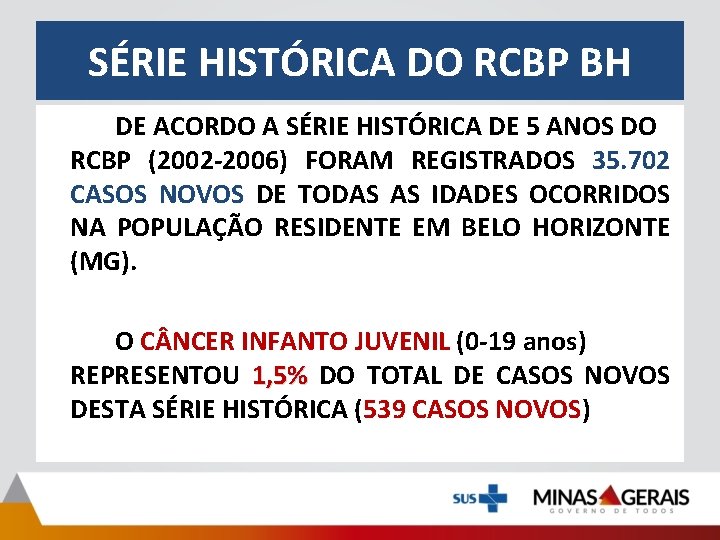 SÉRIE HISTÓRICA DO RCBP BH

DE ACORDO A SÉRIE HISTÓRICA DE 5 ANOS DO RCBP (2002-2006) FORAM REGISTRADOS 35.702 CASOS NOVOS DE TODAS AS IDADES OCORRIDOS NA POPULAÇÃO RESIDENTE EM BELO HORIZONTE (MG).

O CÂNCER INFANTO JUVENIL (0-19 anos) REPRESENTOU 1,5% DO TOTAL DE CASOS NOVOS DESTA SÉRIE HISTÓRICA (539 CASOS NOVOS)

SUS

MINAS GERAIS
GOVERNO DE TODOS